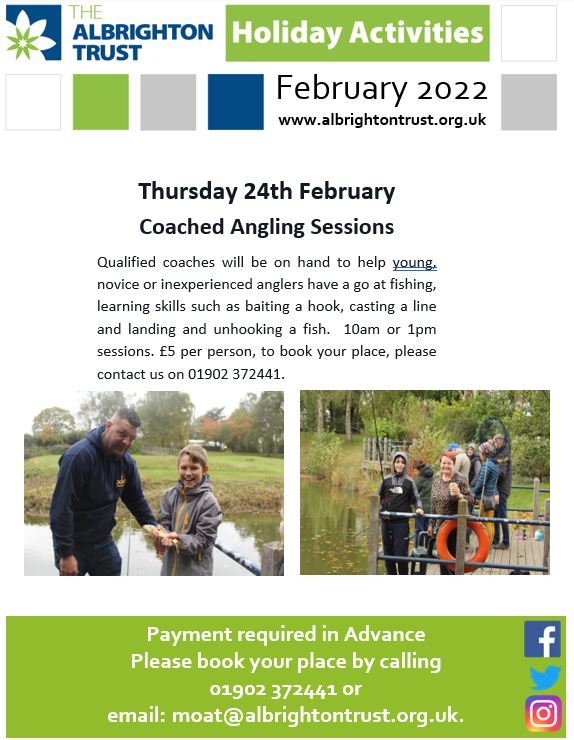 THE ALBRIGHTON TRUST

Holiday Activities

February 2022

www.albrightontrust.org.uk

Thursday 24th February

Coached Angling Sessions

Qualified coaches will be on hand to help young, novice or inexperienced anglers have a go at fishing, learning skills such as baiting a hook, casting a line and landing and unhooking a fish. 10am or 1pm sessions. £5 per person, to book your place, please contact us on 01902 372441.

Payment required in Advance
Please book your place by calling
01902 372441 or
email: moat@albrightontrust.org.uk.